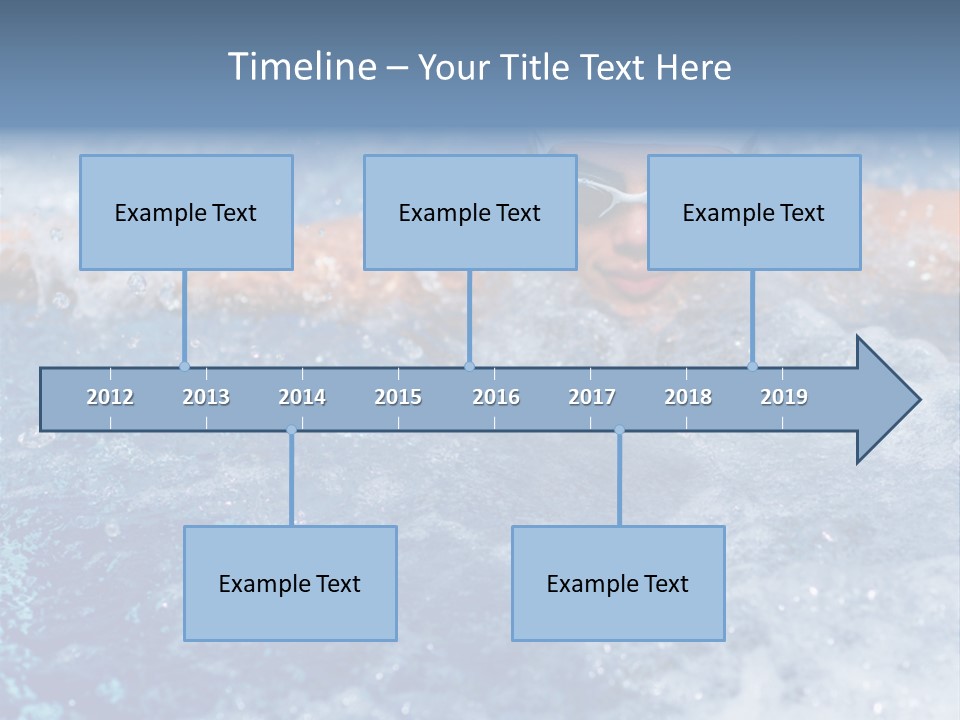 Timeline – Your Title Text Here

Example Text

Example Text

Example Text

2012 2013 2014 2015 2016 2017 2018 2019

Example Text

Example Text